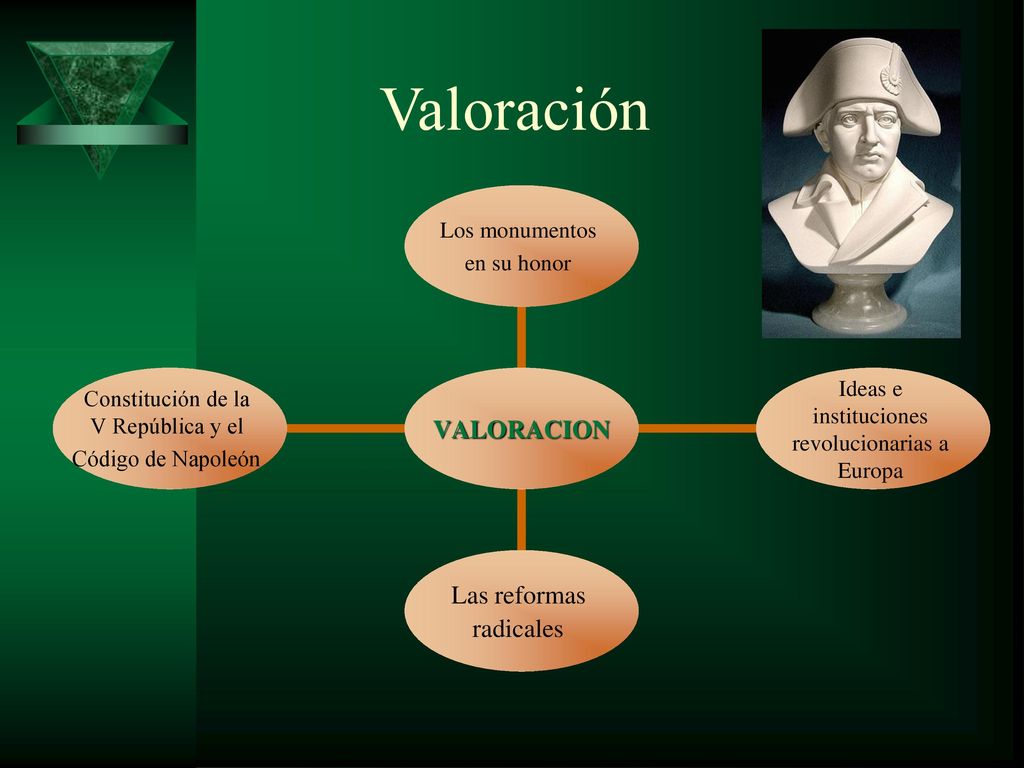 Valoración

Los monumentos en su honor

Constitución de la V República y el Código de Napoleón

VALORACION

Ideas e instituciones revolucionarias a Europa

Las reformas radicales